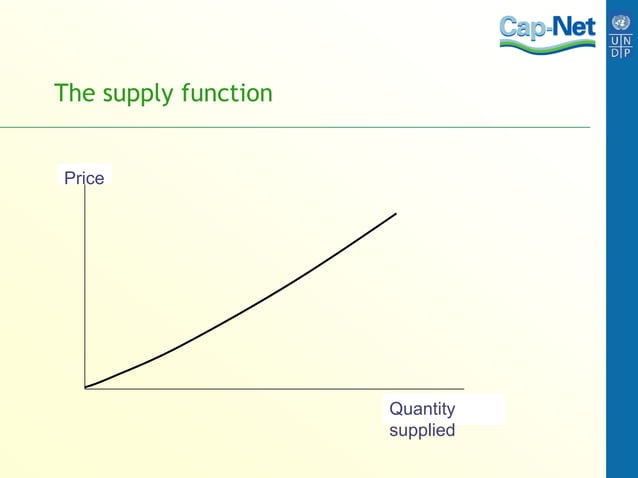 Cap-Net

U N
D P

The supply function

Price

Quantity supplied